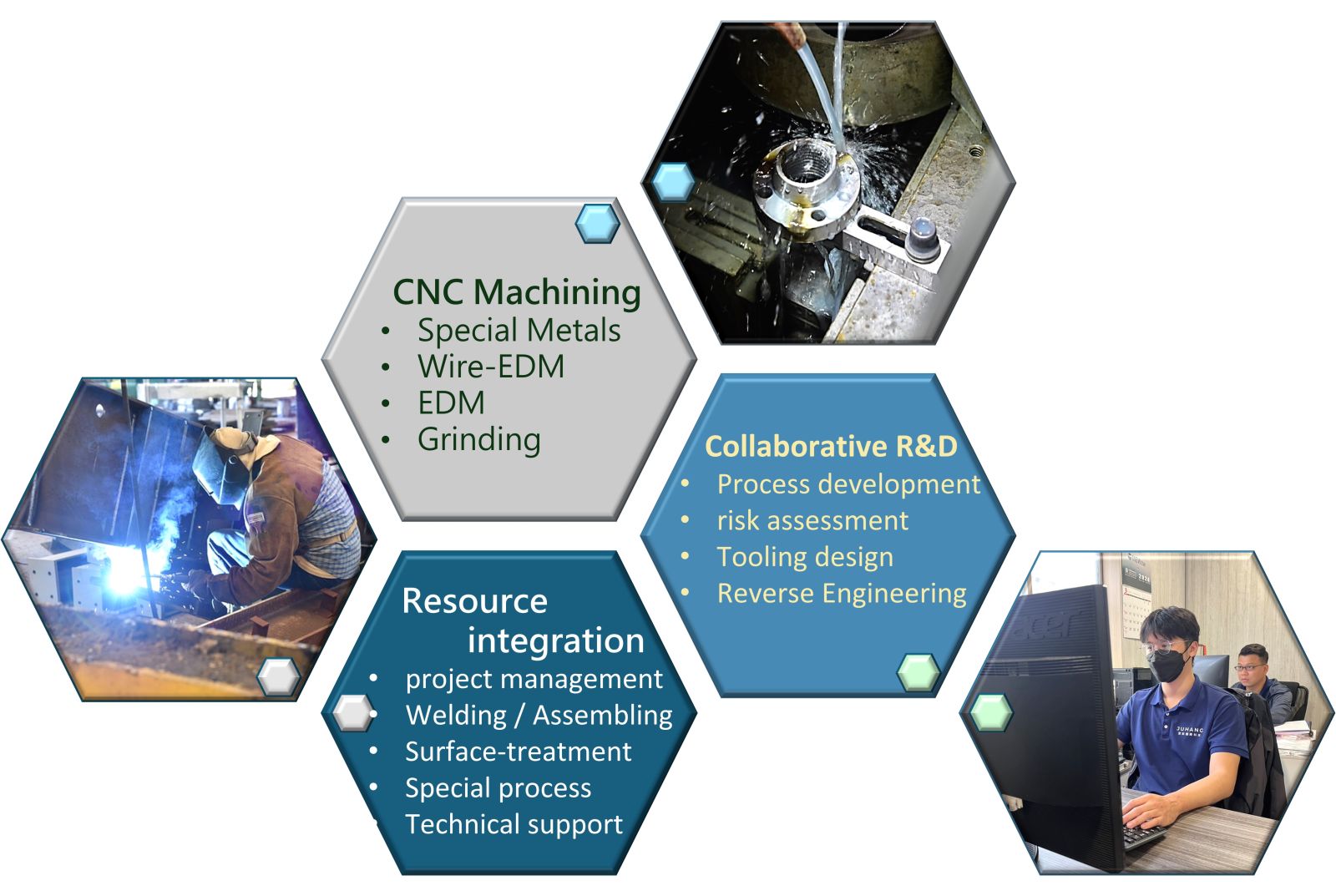 CNC Machining
• Special Metals
• Wire-EDM
• EDM
• Grinding

Collaborative R&D
• Process development
• risk assessment
• Tooling design
• Reverse Engineering

Resource integration
• project management
• Welding / Assembling
• Surface-treatment
• Special process
• Technical support

acer

JUHANG